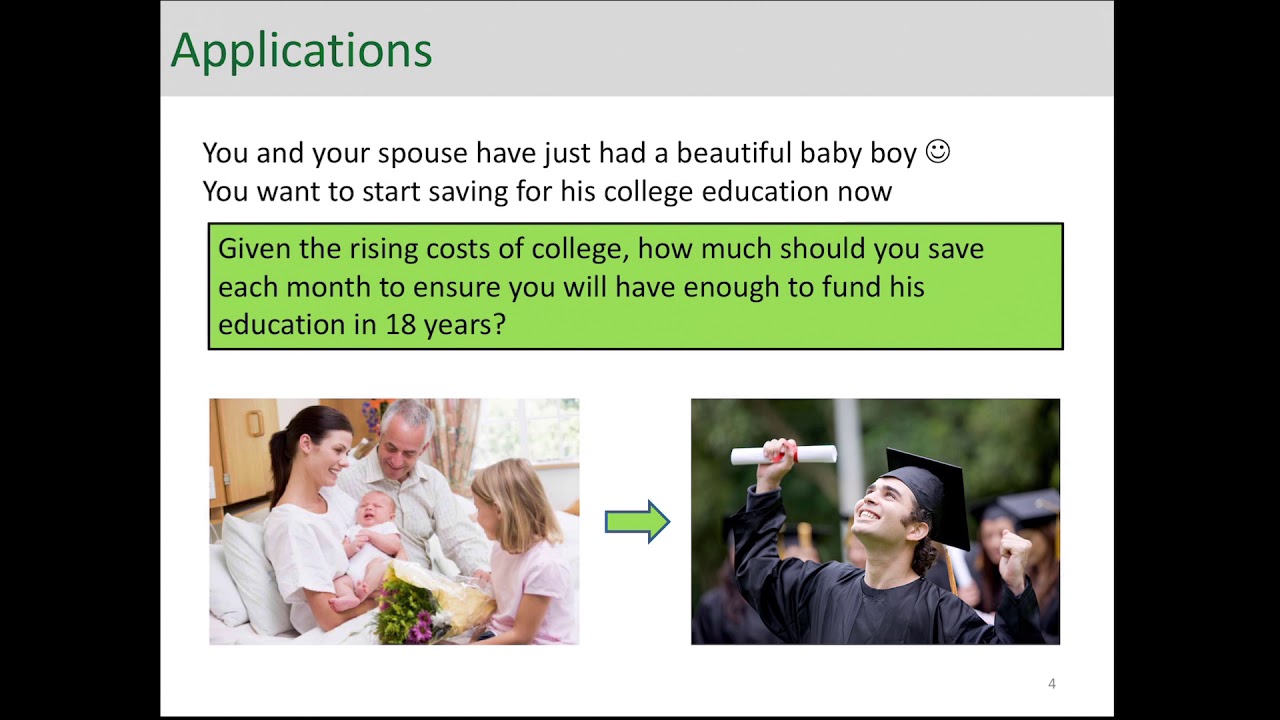 Applications

You and your spouse have just had a beautiful baby boy ☺
You want to start saving for his college education now

Given the rising costs of college, how much should you save each month to ensure you will have enough to fund his education in 18 years?

4